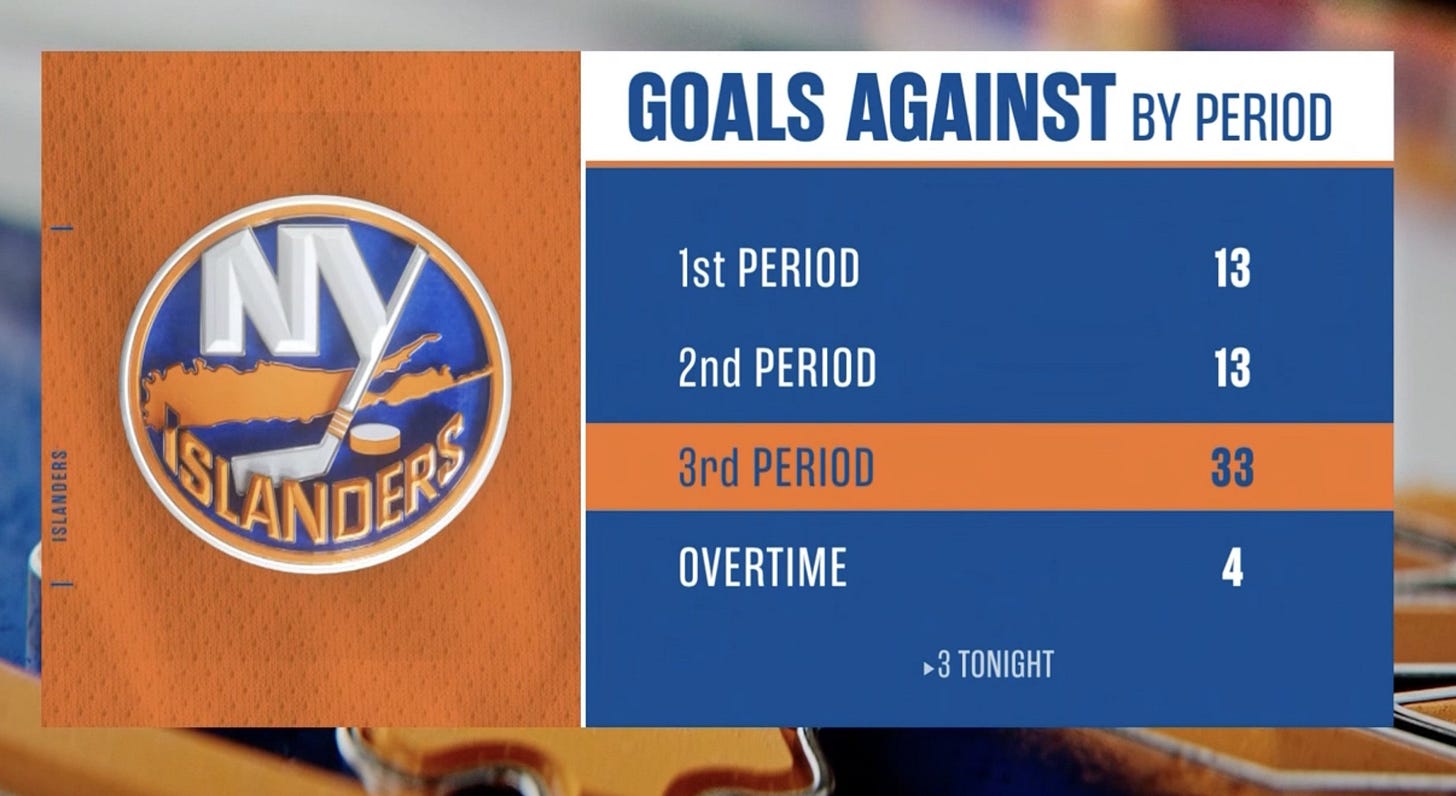 ISLANDERS

NY
ISLANDERS

GOALS AGAINST BY PERIOD

| | |
|---|---|
| 1st PERIOD | 13 |
| 2nd PERIOD | 13 |
| 3rd PERIOD | 33 |
| OVERTIME | 4 |

▸3 TONIGHT